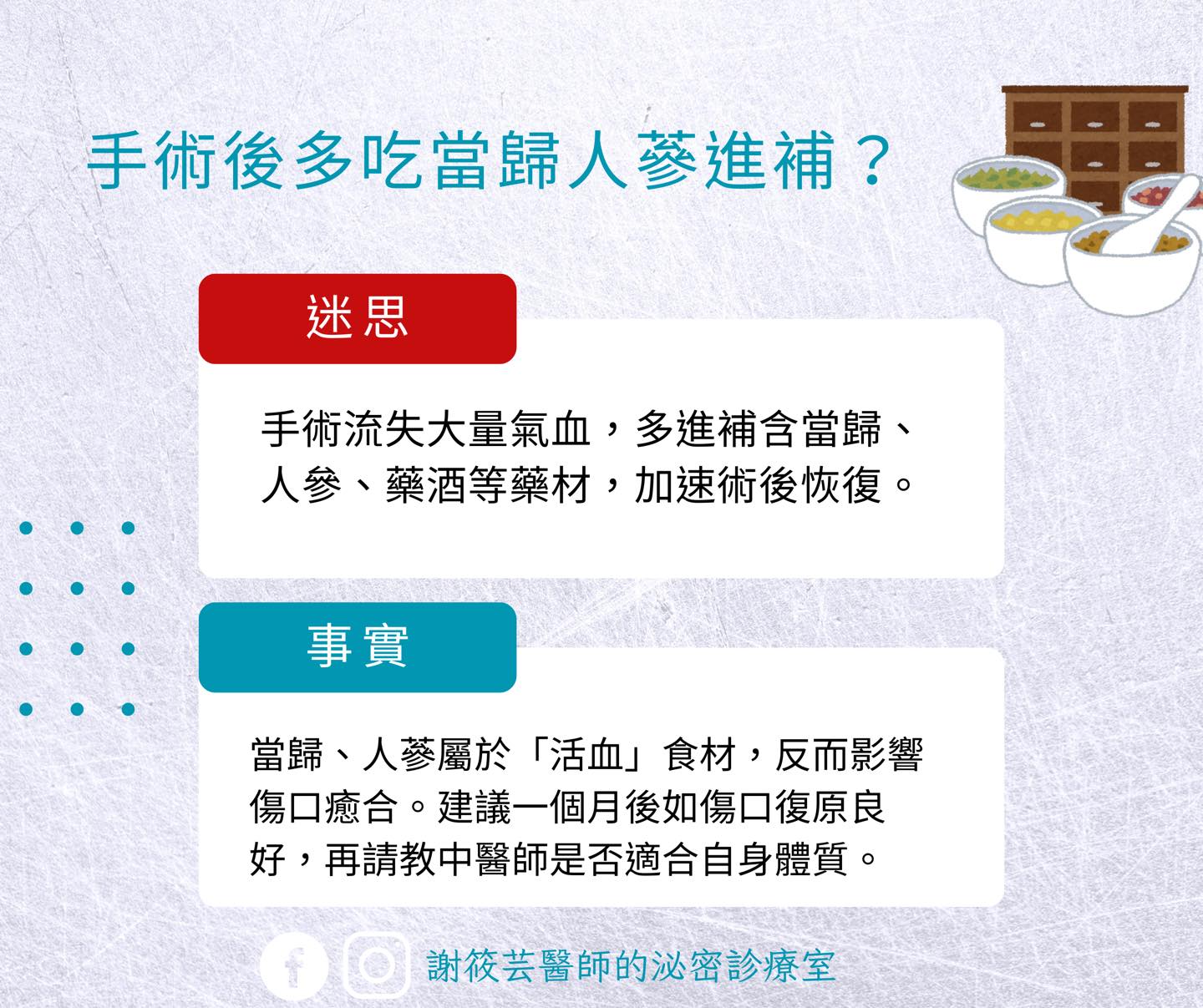 手術後多吃當歸人蔘進補？

迷思

手術流失大量氣血，多進補含當歸、人參、藥酒等藥材，加速術後恢復。

事實

當歸、人蔘屬於「活血」食材，反而影響傷口癒合。建議一個月後如傷口復原良好，再請教中醫師是否適合自身體質。

謝筱芸醫師的泌密診療室